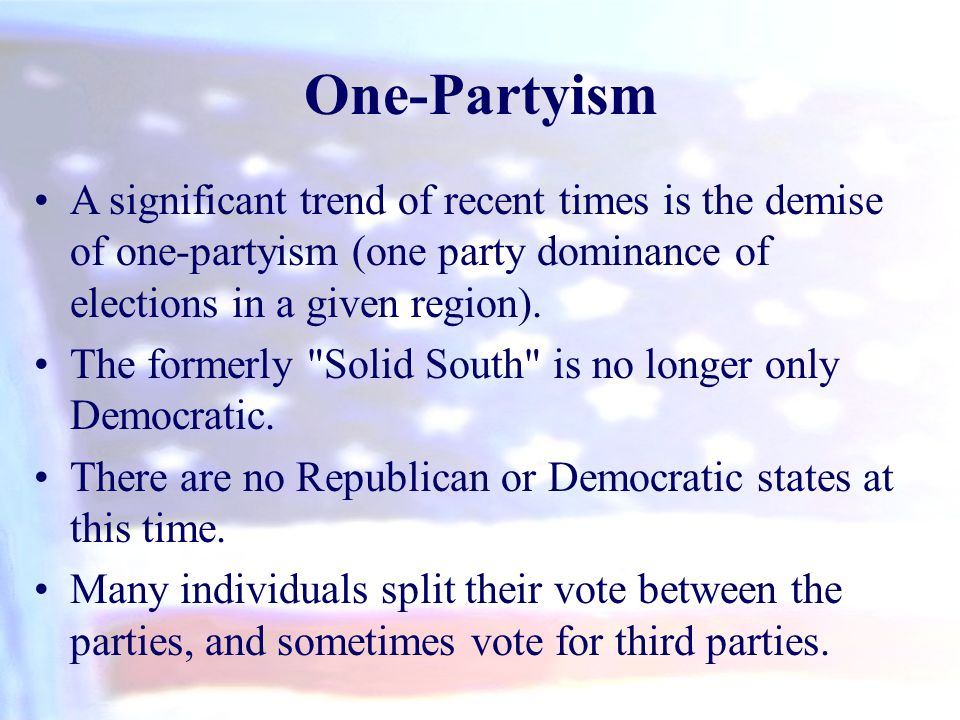 One-Partyism

• A significant trend of recent times is the demise of one-partyism (one party dominance of elections in a given region).
• The formerly "Solid South" is no longer only Democratic.
• There are no Republican or Democratic states at this time.
• Many individuals split their vote between the parties, and sometimes vote for third parties.